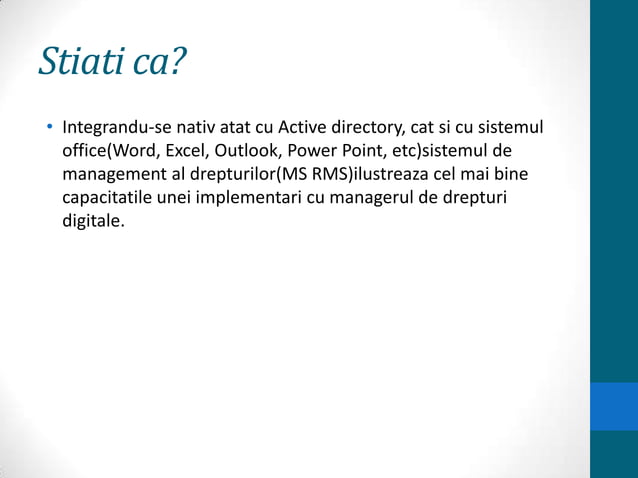 Stiati ca?

• Integrandu-se nativ atat cu Active directory, cat si cu sistemul office(Word, Excel, Outlook, Power Point, etc)sistemul de management al drepturilor(MS RMS)ilustreaza cel mai bine capacitatile unei implementari cu managerul de drepturi digitale.